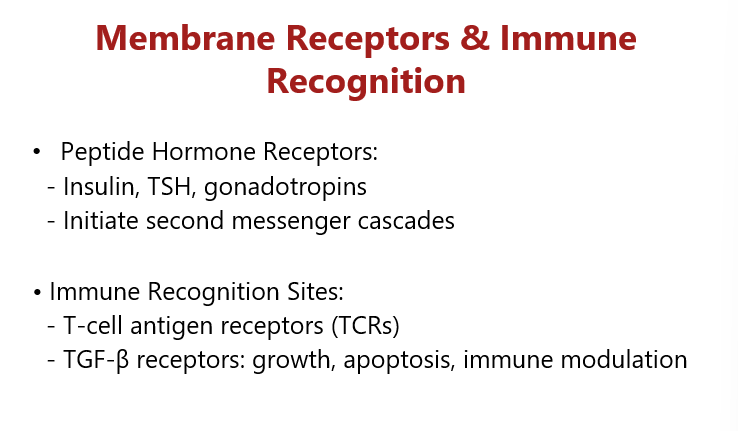 Membrane Receptors & Immune Recognition

• Peptide Hormone Receptors:
- Insulin, TSH, gonadotropins
- Initiate second messenger cascades

• Immune Recognition Sites:
- T-cell antigen receptors (TCRs)
- TGF-β receptors: growth, apoptosis, immune modulation